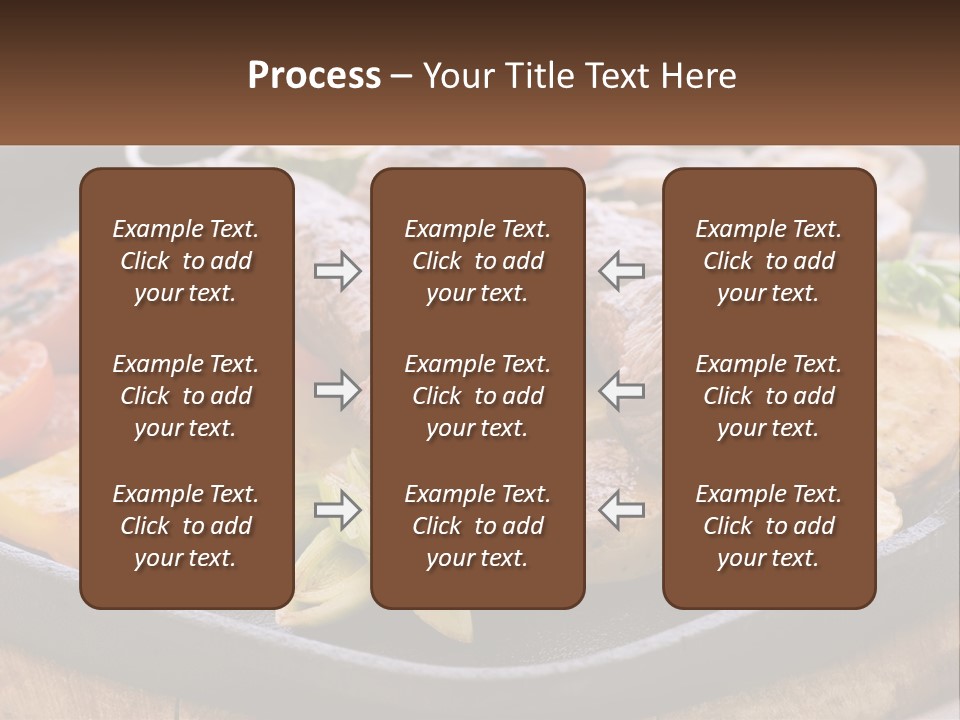 Process – Your Title Text Here

Example Text. Click to add your text.

Example Text. Click to add your text.

Example Text. Click to add your text.

Example Text. Click to add your text.

Example Text. Click to add your text.

Example Text. Click to add your text.

Example Text. Click to add your text.

Example Text. Click to add your text.

Example Text. Click to add your text.